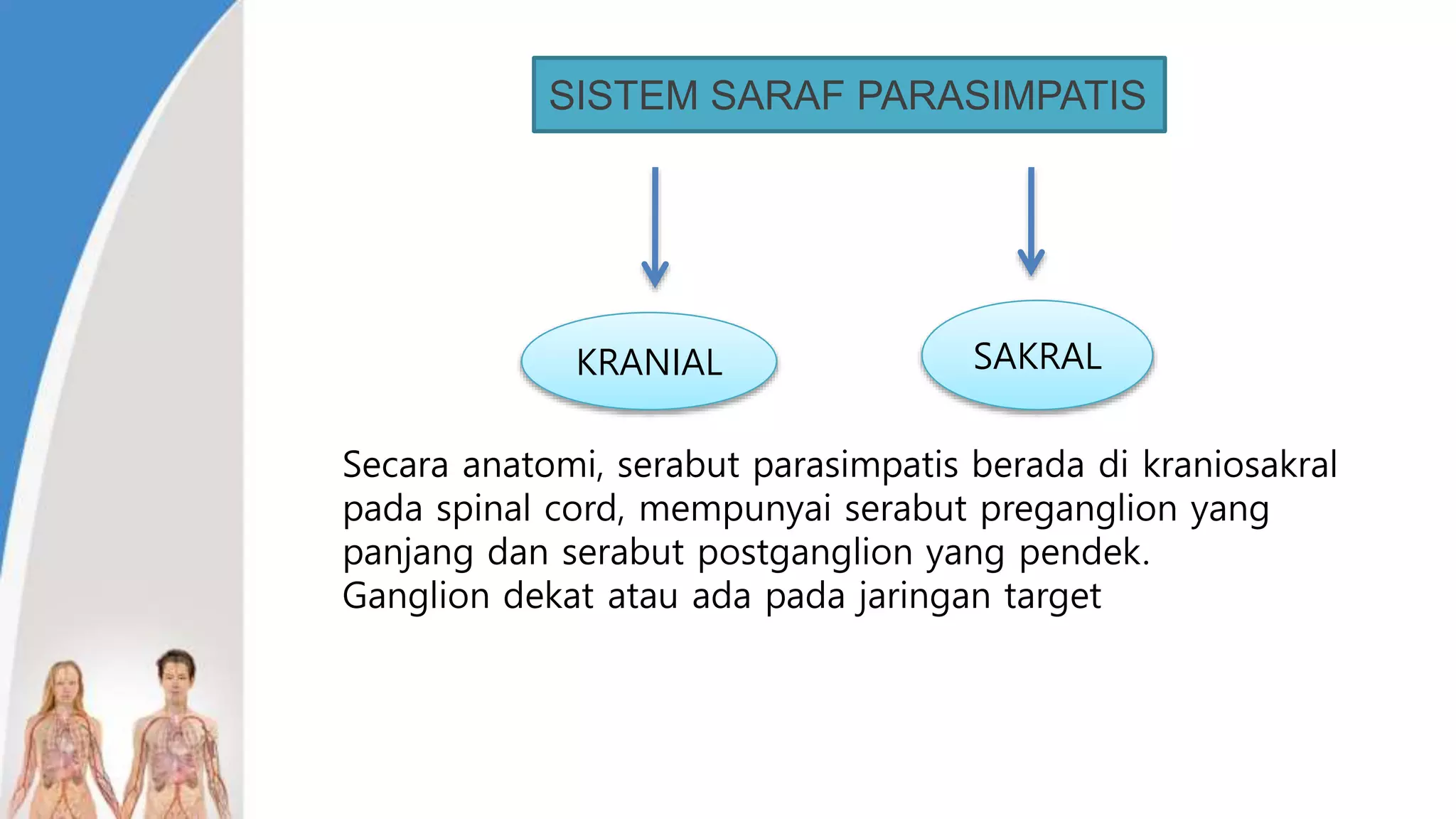 SISTEM SARAF PARASIMPATIS

KRANIAL

SAKRAL

Secara anatomi, serabut parasimpatis berada di kraniosakral pada spinal cord, mempunyai serabut preganglion yang panjang dan serabut postganglion yang pendek.
Ganglion dekat atau ada pada jaringan target